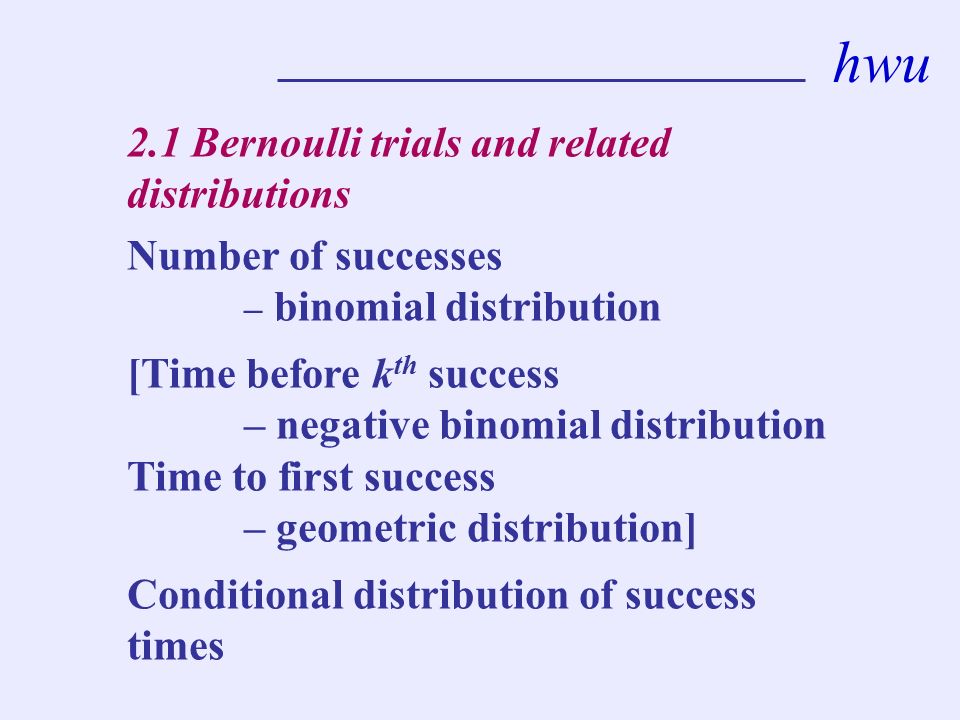 hwu

2.1 Bernoulli trials and related distributions

Number of successes
– binomial distribution

[Time before $k^{th}$ success
– negative binomial distribution
Time to first success
– geometric distribution]

Conditional distribution of success times